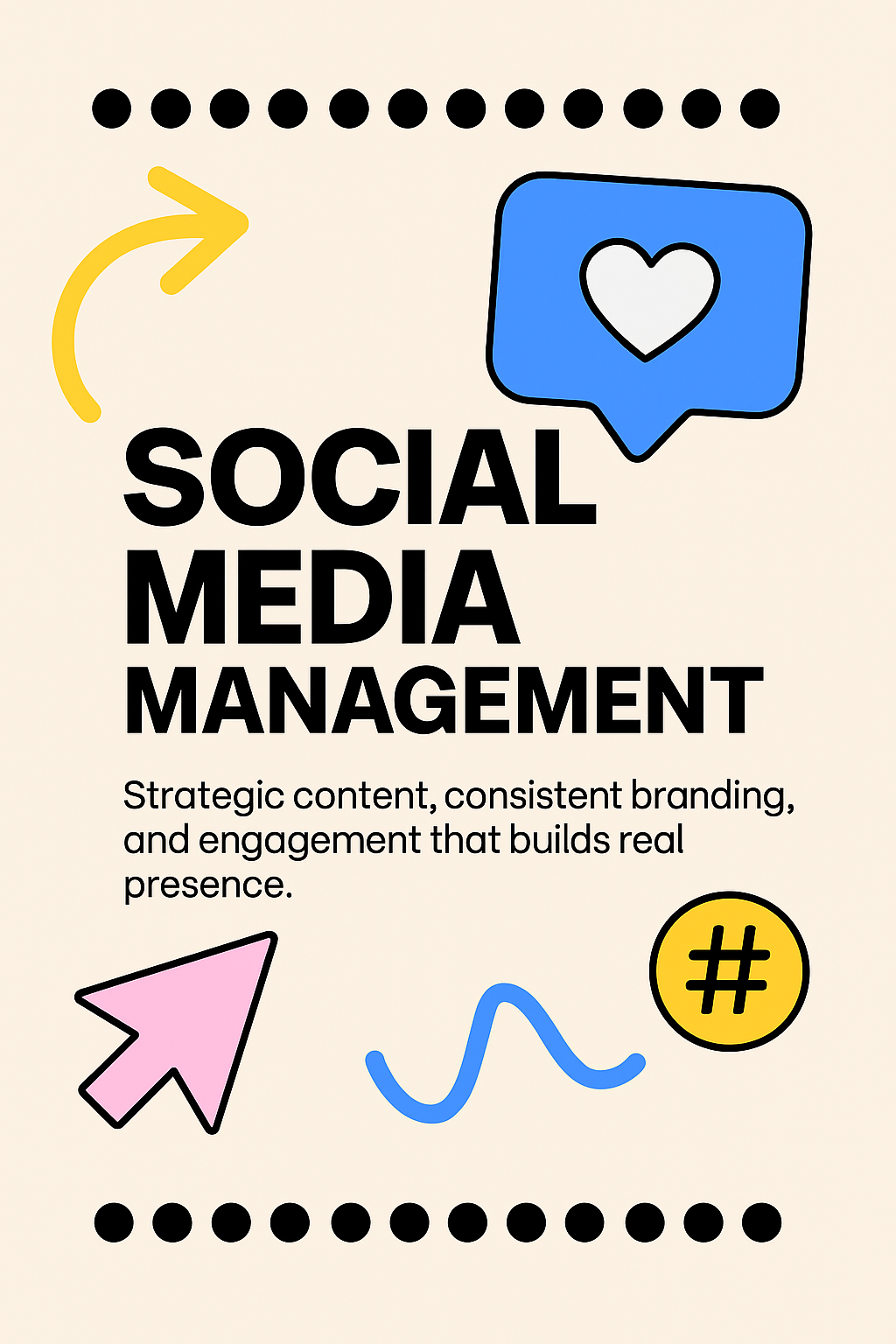 SOCIAL MEDIA MANAGEMENT

Strategic content, consistent branding, and engagement that builds real presence.

#